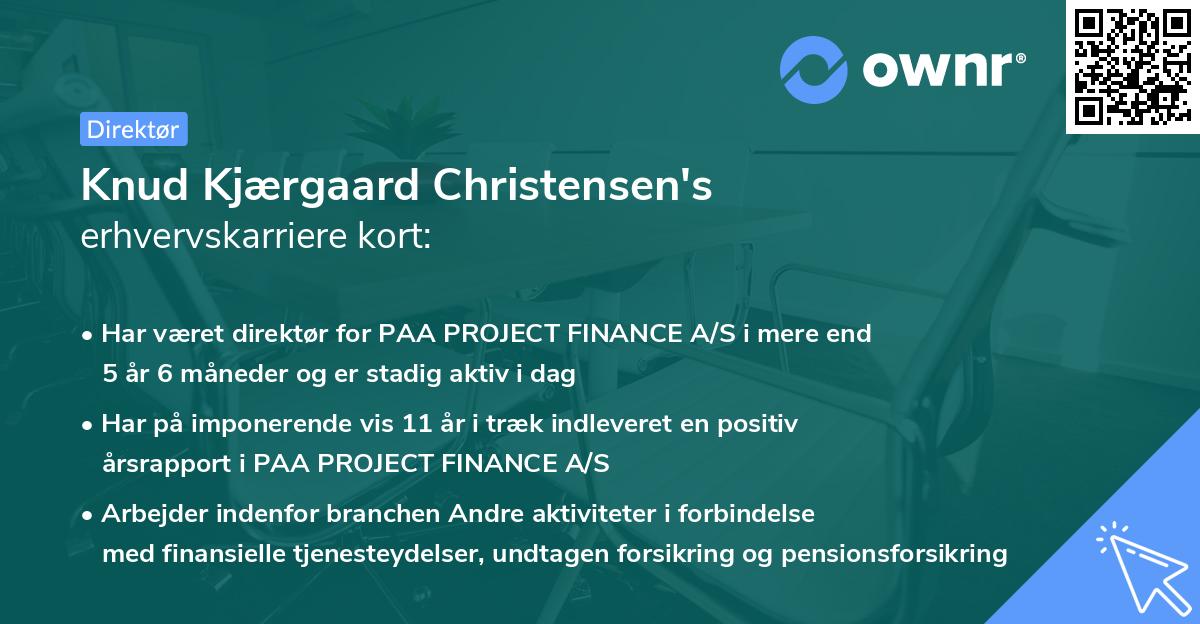 ownr®

Direktør

Knud Kjærgaard Christensen's
erhvervskarriere kort:

• Har været direktør for PAA PROJECT FINANCE A/S i mere end 5 år 6 måneder og er stadig aktiv i dag

• Har på imponerende vis 11 år i træk indleveret en positiv årsrapport i PAA PROJECT FINANCE A/S

• Arbejder indenfor branchen Andre aktiviteter i forbindelse med finansielle tjenesteydelser, undtagen forsikring og pensionsforsikring